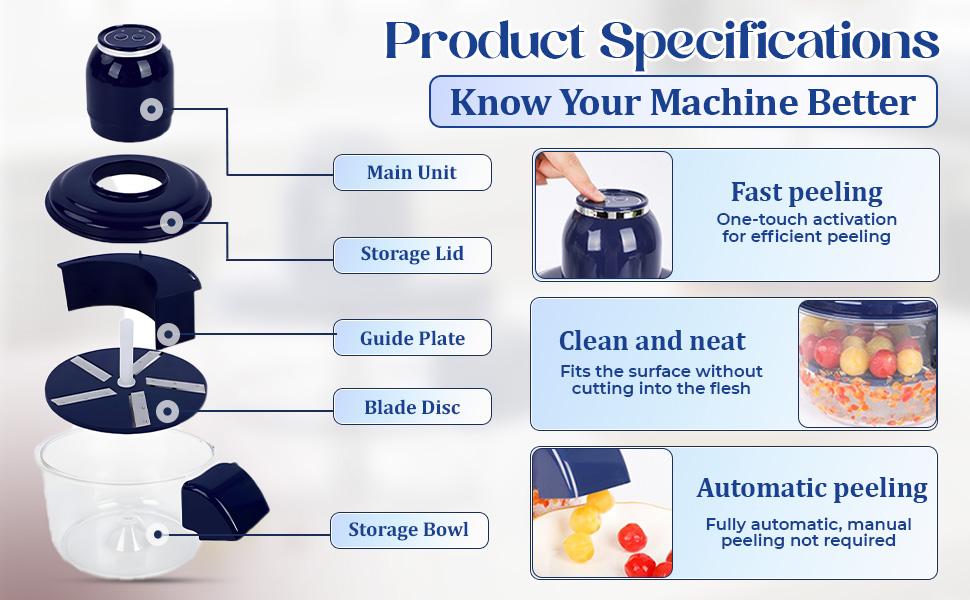 Product Specifications

Know Your Machine Better

Main Unit

Storage Lid

Guide Plate

Blade Disc

Storage Bowl

Fast peeling

One-touch activation for efficient peeling

Clean and neat

Fits the surface without cutting into the flesh

Automatic peeling

Fully automatic, manual peeling not required